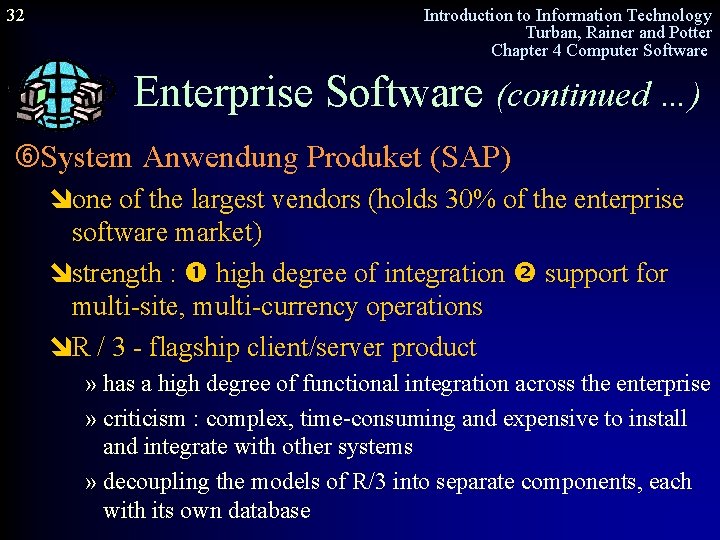 32

Introduction to Information Technology
Turban, Rainer and Potter
Chapter 4 Computer Software

Enterprise Software (continued ...)

⑥System Anwendung Produket (SAP)

➘one of the largest vendors (holds 30% of the enterprise software market)

➘strength : ❶ high degree of integration ❷ support for multi-site, multi-currency operations

➘R / 3 - flagship client/server product

» has a high degree of functional integration across the enterprise

» criticism : complex, time-consuming and expensive to install and integrate with other systems

» decoupling the models of R/3 into separate components, each with its own database